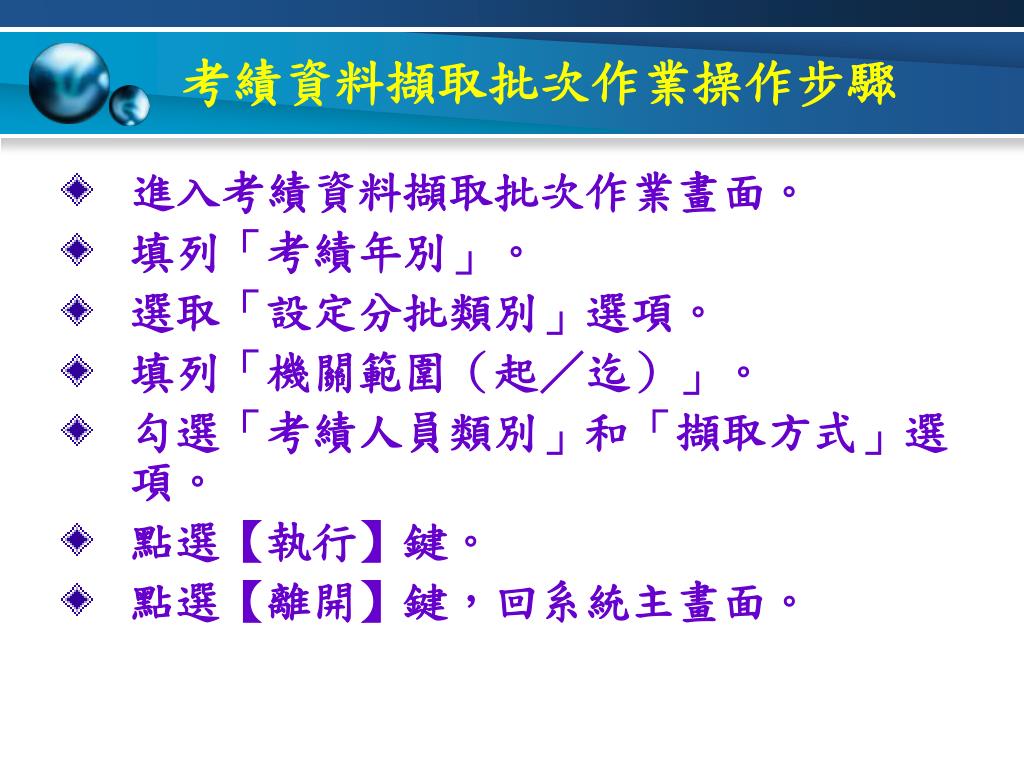 考績資料擷取批次作業操作步驟

進入考績資料擷取批次作業畫面。

填列「考績年別」。

選取「設定分批類別」選項。

填列「機關範圍（起／迄）」。

勾選「考績人員類別」和「擷取方式」選項。

點選【執行】鍵。

點選【離開】鍵，回系統主畫面。